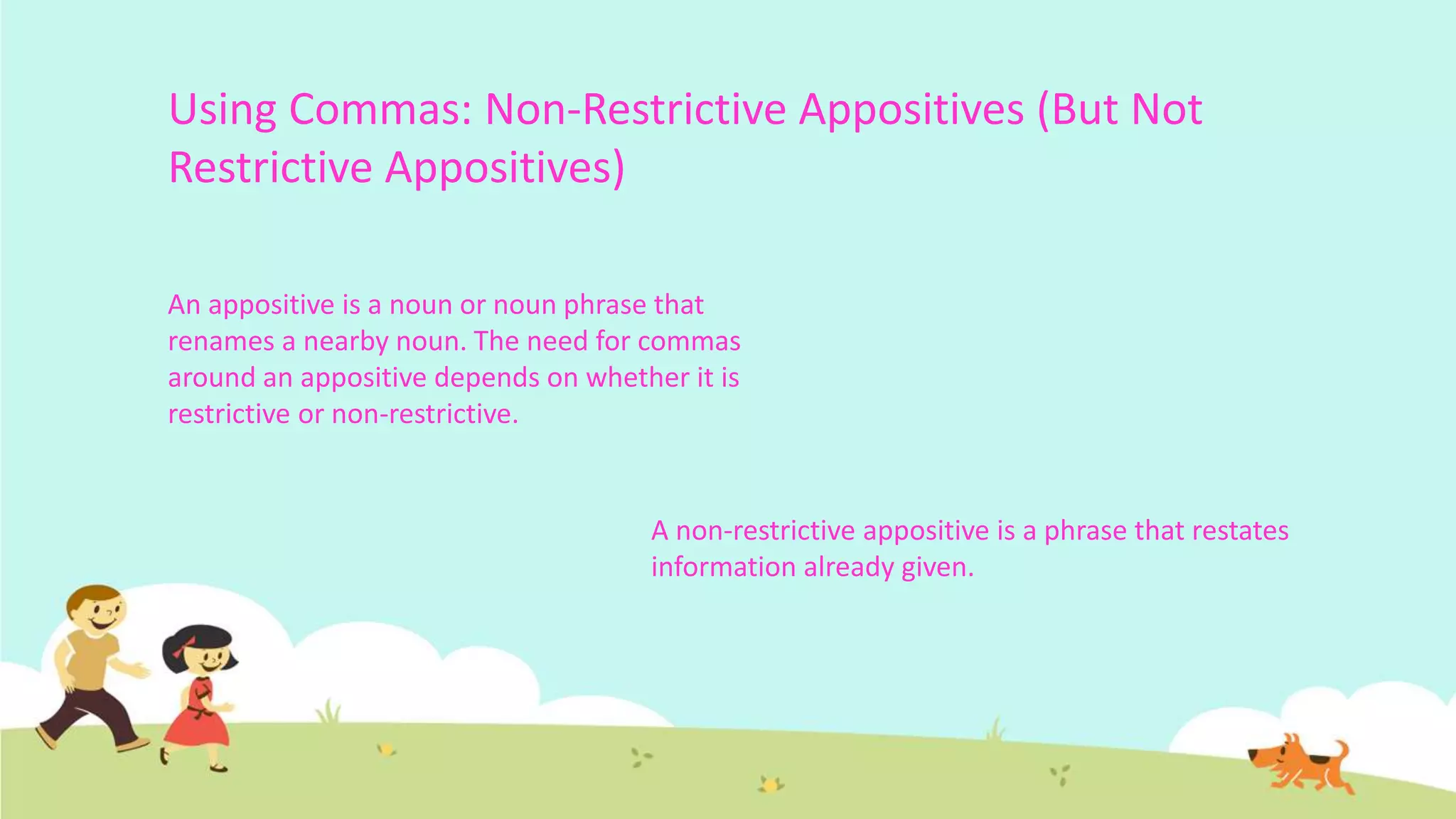 Using Commas: Non-Restrictive Appositives (But Not Restrictive Appositives)

An appositive is a noun or noun phrase that renames a nearby noun. The need for commas around an appositive depends on whether it is restrictive or non-restrictive.

A non-restrictive appositive is a phrase that restates information already given.